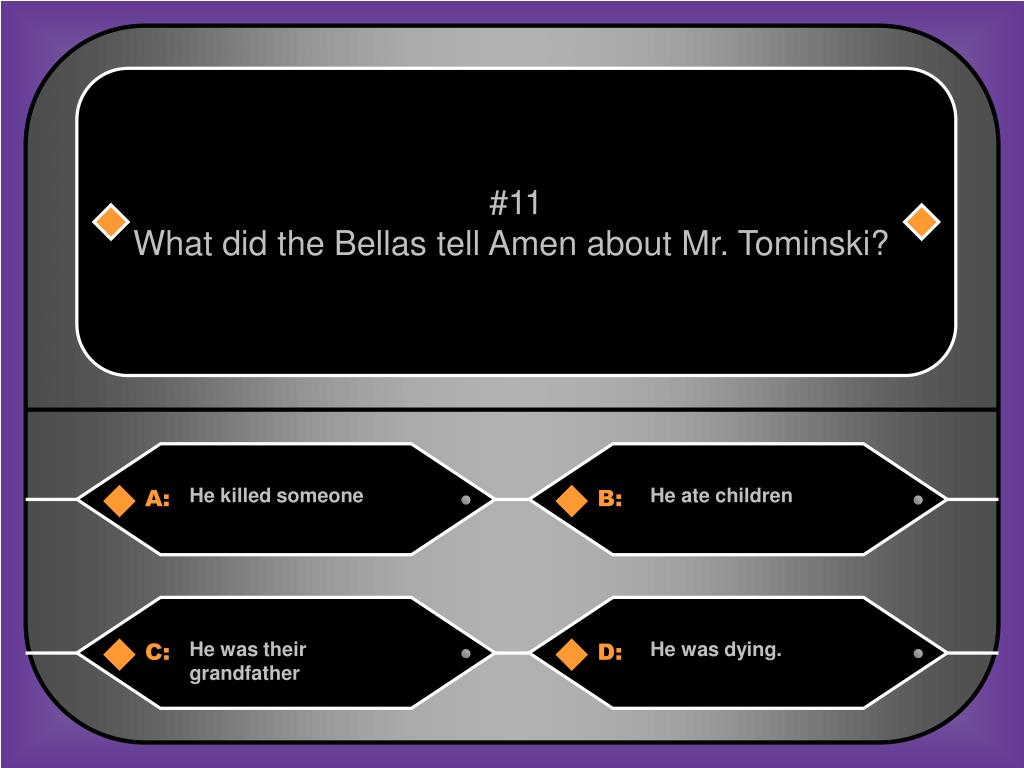 #11
What did the Bellas tell Amen about Mr. Tominski?

A: He killed someone

B: He ate children

C: He was their grandfather

D: He was dying.